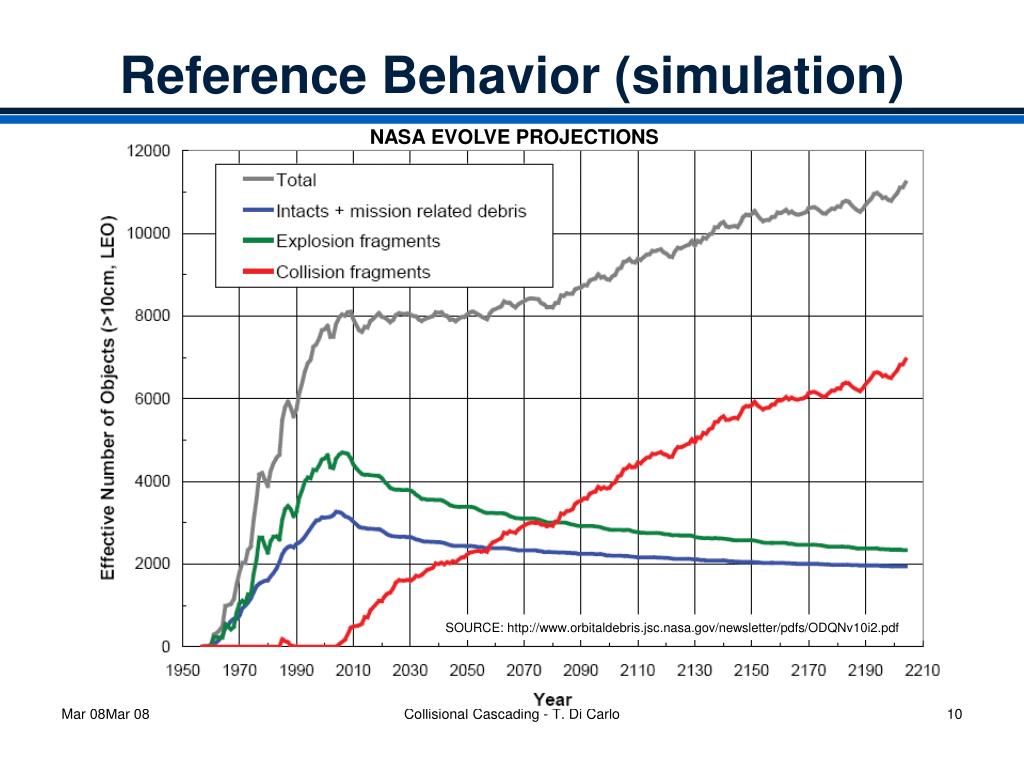 Reference Behavior (simulation)

NASA EVOLVE PROJECTIONS

Total
Intacts + mission related debris
Explosion fragments
Collision fragments

Effective Number of Objects (>10cm, LEO)

12000
10000
8000
6000
4000
2000
0

1950 1970 1990 2010 2030 2050 2070 2090 2110 2130 2150 2170 2190 2210

Year

SOURCE: http://www.orbitaldebris.jsc.nasa.gov/newsletter/pdfs/ODQNv10i2.pdf

Mar 08Mar 08

Collisional Cascading - T. Di Carlo

10